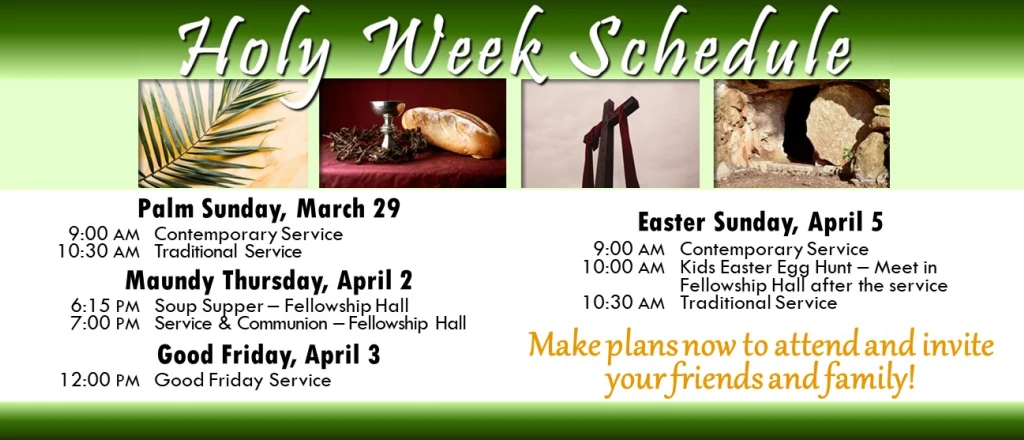 Holy Week Schedule

Palm Sunday, March 29
9:00 AM Contemporary Service
10:30 AM Traditional Service

Maundy Thursday, April 2
6:15 PM Soup Supper – Fellowship Hall
7:00 PM Service & Communion – Fellowship Hall

Good Friday, April 3
12:00 PM Good Friday Service

Easter Sunday, April 5
9:00 AM Contemporary Service
10:00 AM Kids Easter Egg Hunt – Meet in Fellowship Hall after the service
10:30 AM Traditional Service

Make plans now to attend and invite your friends and family!